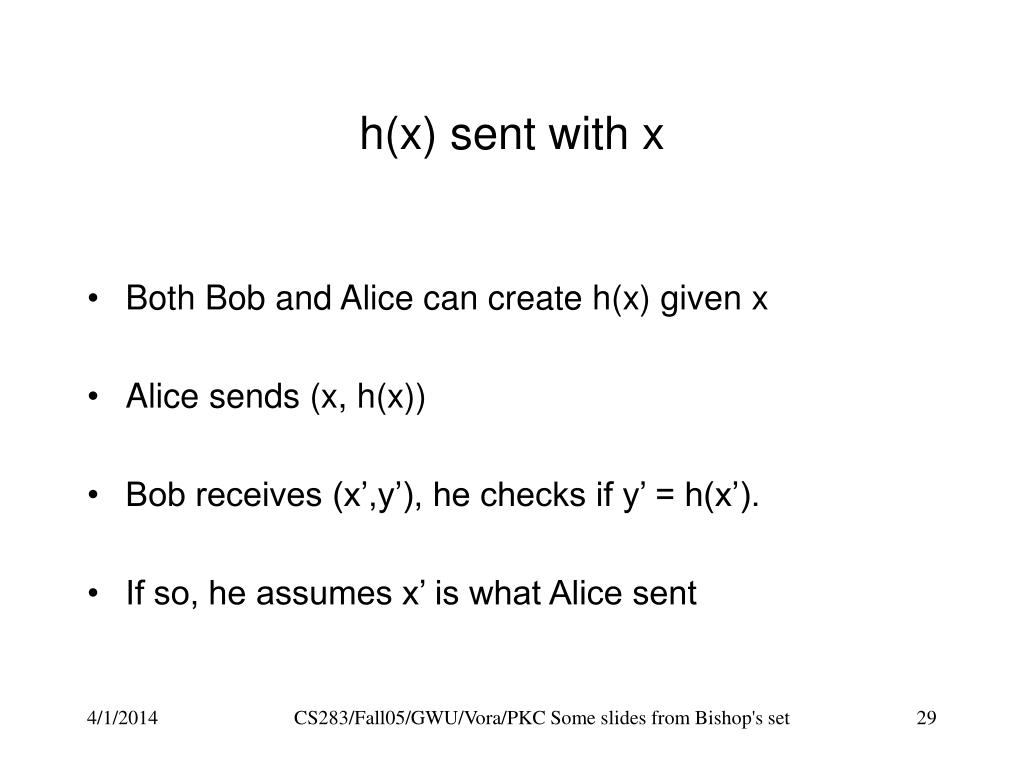 h(x) sent with x

• Both Bob and Alice can create h(x) given x

• Alice sends (x, h(x))

• Bob receives (x’,y’), he checks if y’ = h(x’).

• If so, he assumes x’ is what Alice sent

4/1/2014

CS283/Fall05/GWU/Vora/PKC Some slides from Bishop's set

29